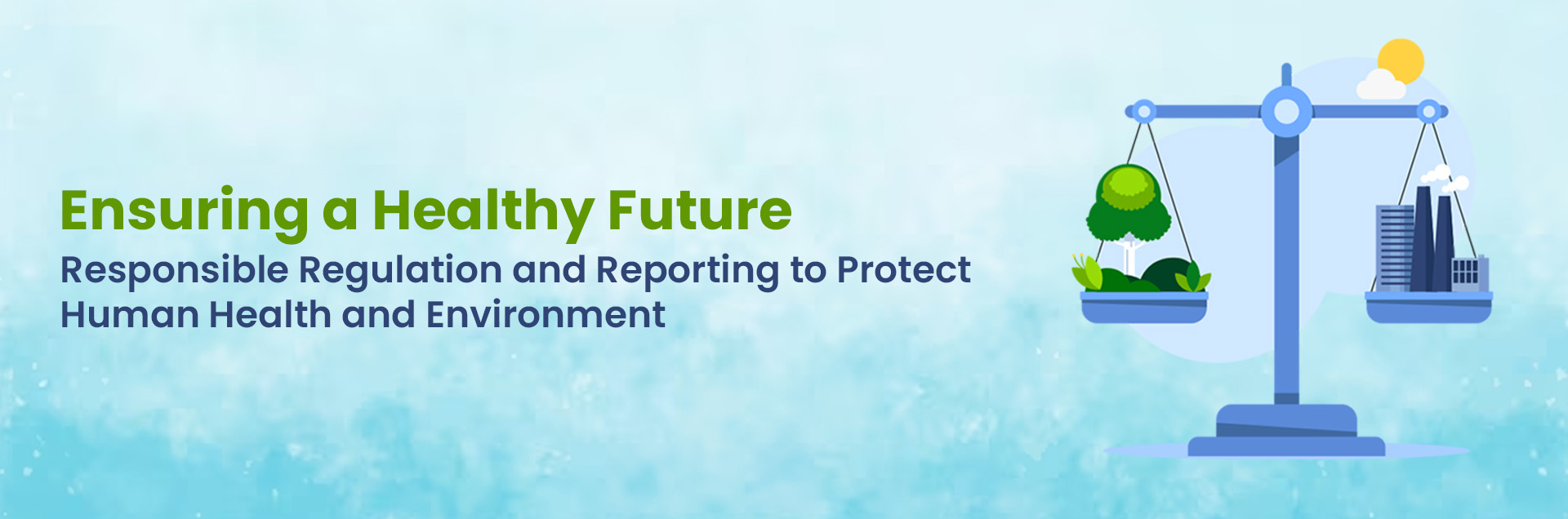 Ensuring a Healthy Future

Responsible Regulation and Reporting to Protect Human Health and Environment